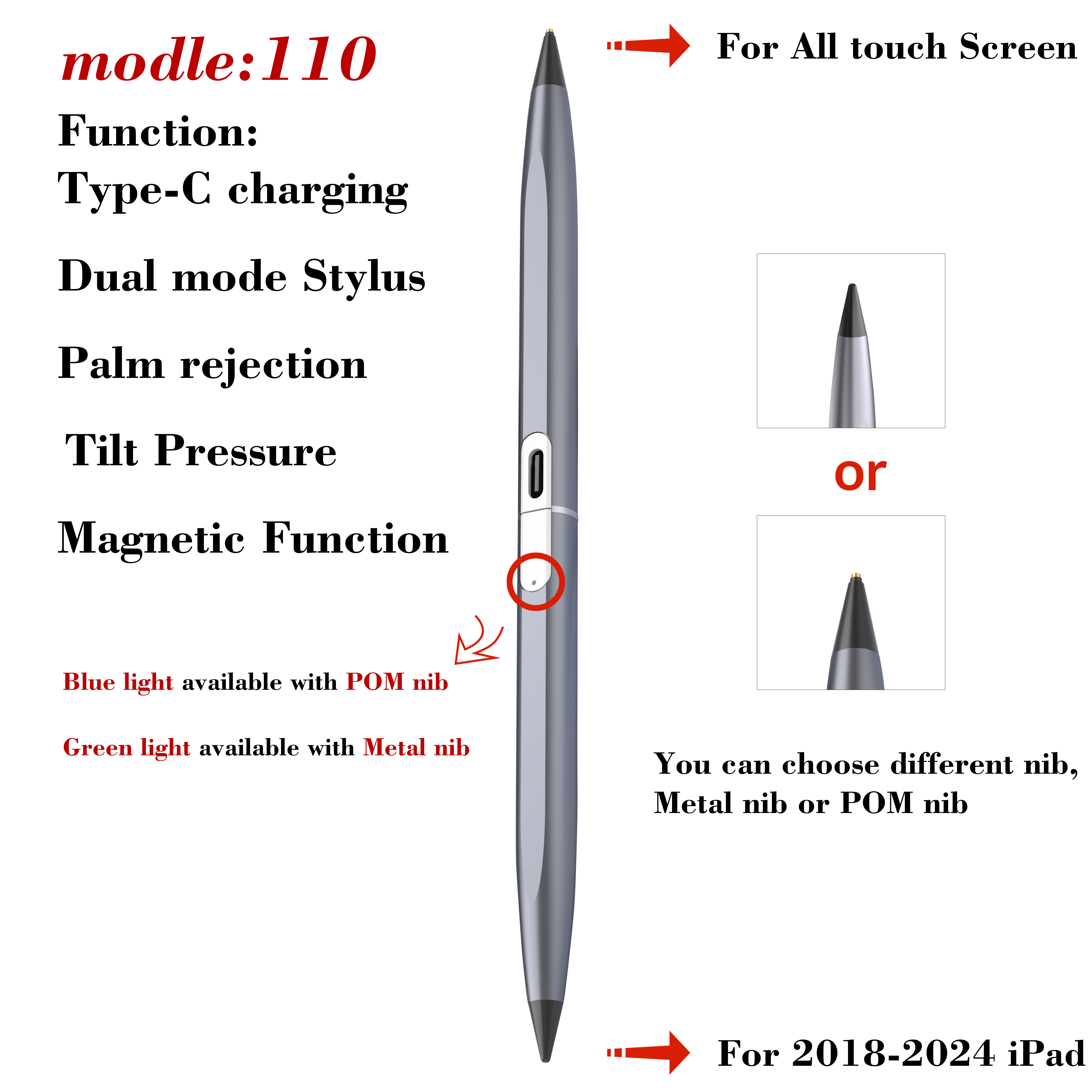 modle:110

Function:

Type-C charging

Dual mode Stylus

Palm rejection

Tilt Pressure

Magnetic Function

Blue light available with POM nib

Green light available with Metal nib

For All touch Screen

or

You can choose different nib, Metal nib or POM nib

For 2018-2024 iPad